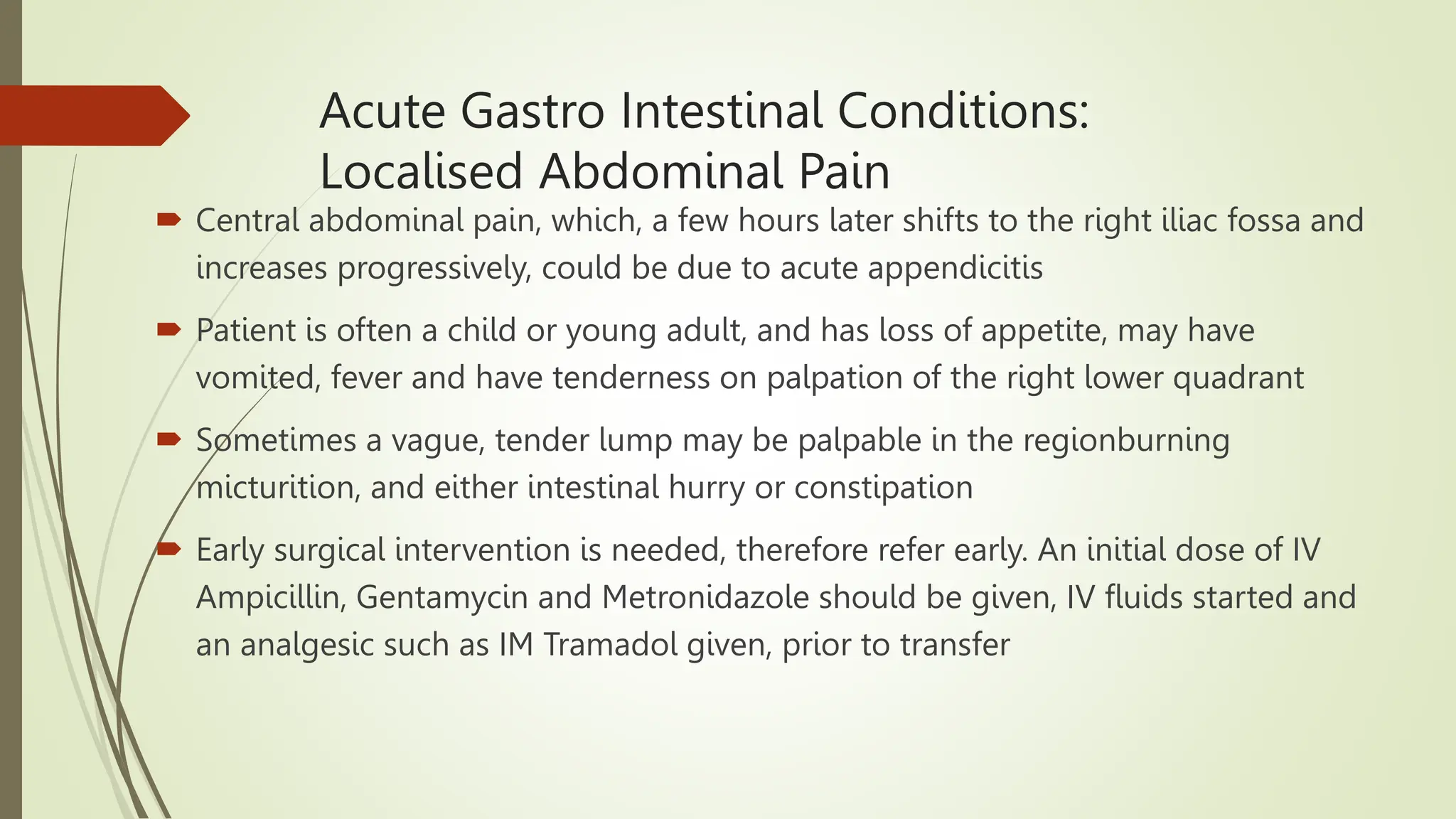 Acute Gastro Intestinal Conditions: Localised Abdominal Pain

Central abdominal pain, which, a few hours later shifts to the right iliac fossa and increases progressively, could be due to acute appendicitis

Patient is often a child or young adult, and has loss of appetite, may have vomited, fever and have tenderness on palpation of the right lower quadrant

Sometimes a vague, tender lump may be palpable in the regionburning micturition, and either intestinal hurry or constipation

Early surgical intervention is needed, therefore refer early. An initial dose of IV Ampicillin, Gentamycin and Metronidazole should be given, IV fluids started and an analgesic such as IM Tramadol given, prior to transfer